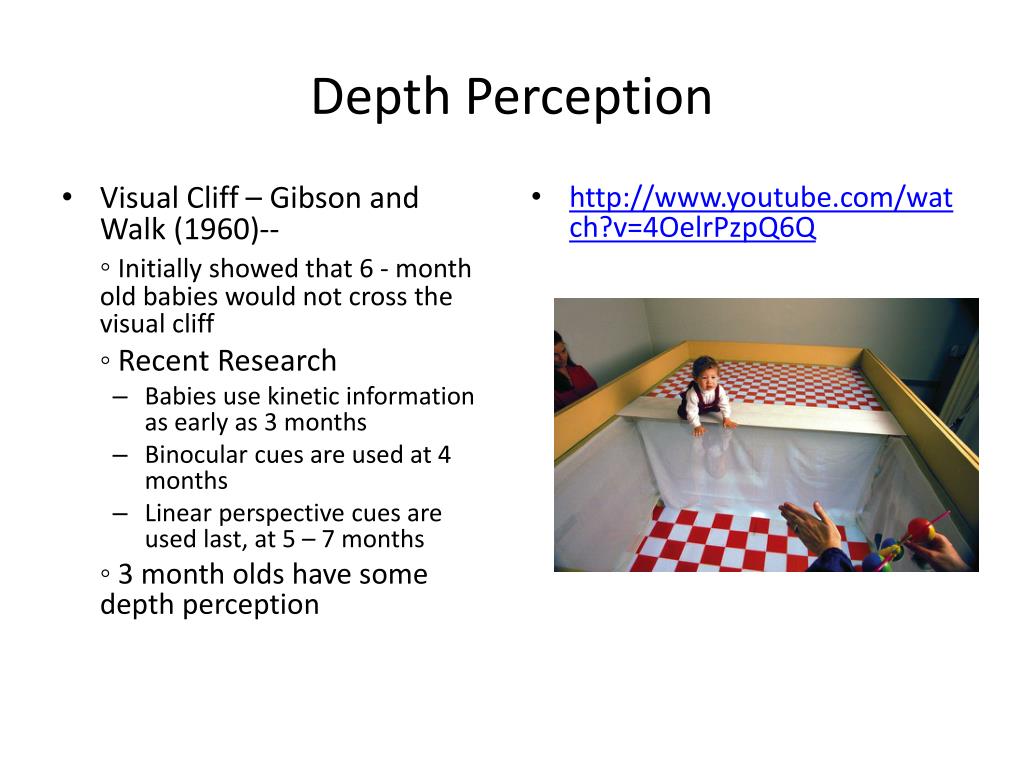 Depth Perception

• Visual Cliff – Gibson and Walk (1960)--
◦ Initially showed that 6 - month old babies would not cross the visual cliff
◦ Recent Research
– Babies use kinetic information as early as 3 months
– Binocular cues are used at 4 months
– Linear perspective cues are used last, at 5 – 7 months
◦ 3 month olds have some depth perception

• http://www.youtube.com/watch?v=4OelrPzpQ6Q